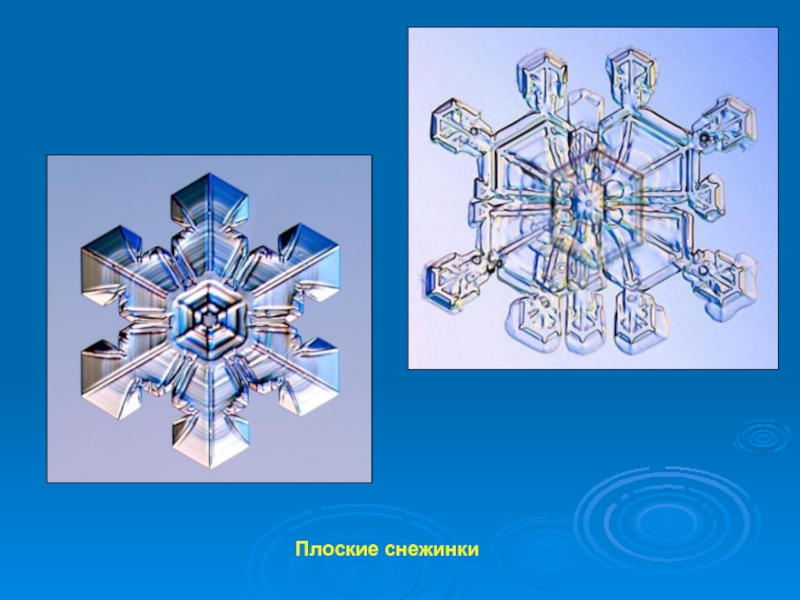 Плоские снежинки